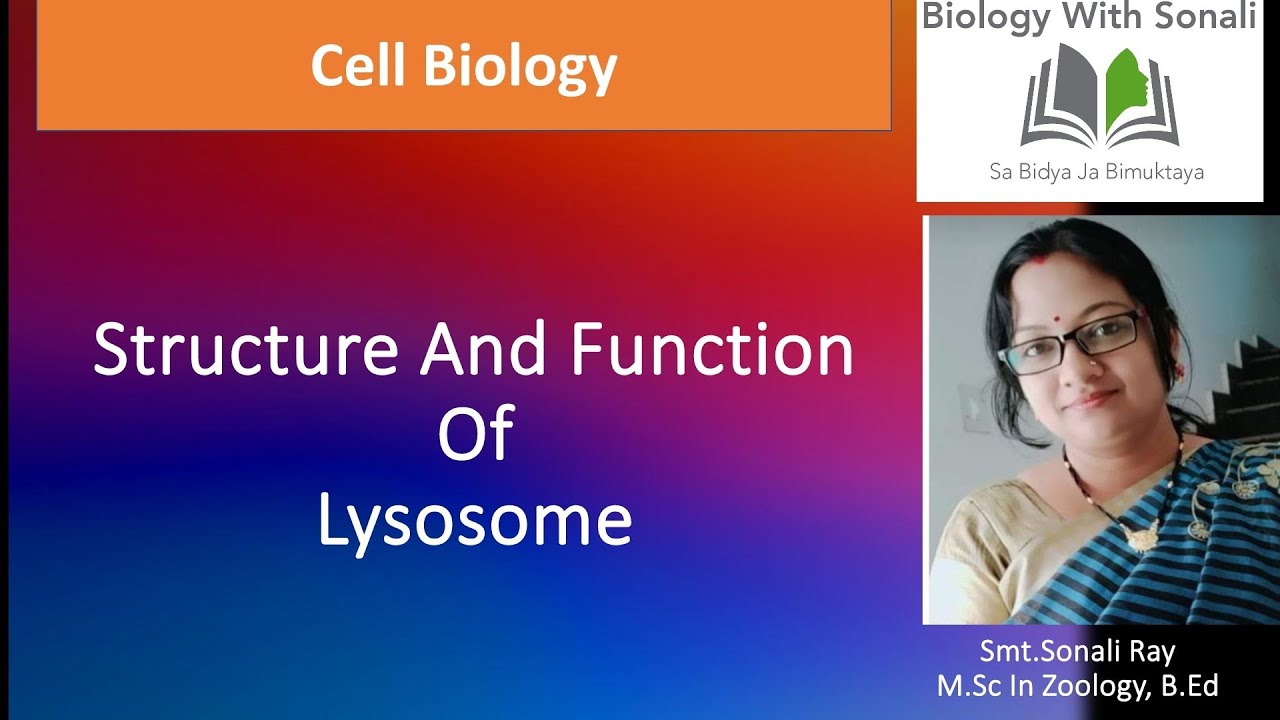 Cell Biology

Biology With Sonali

Sa Bidya Ja Bimuktaya

Structure And Function
Of
Lysosome

Smt.Sonali Ray
M.Sc In Zoology, B.Ed